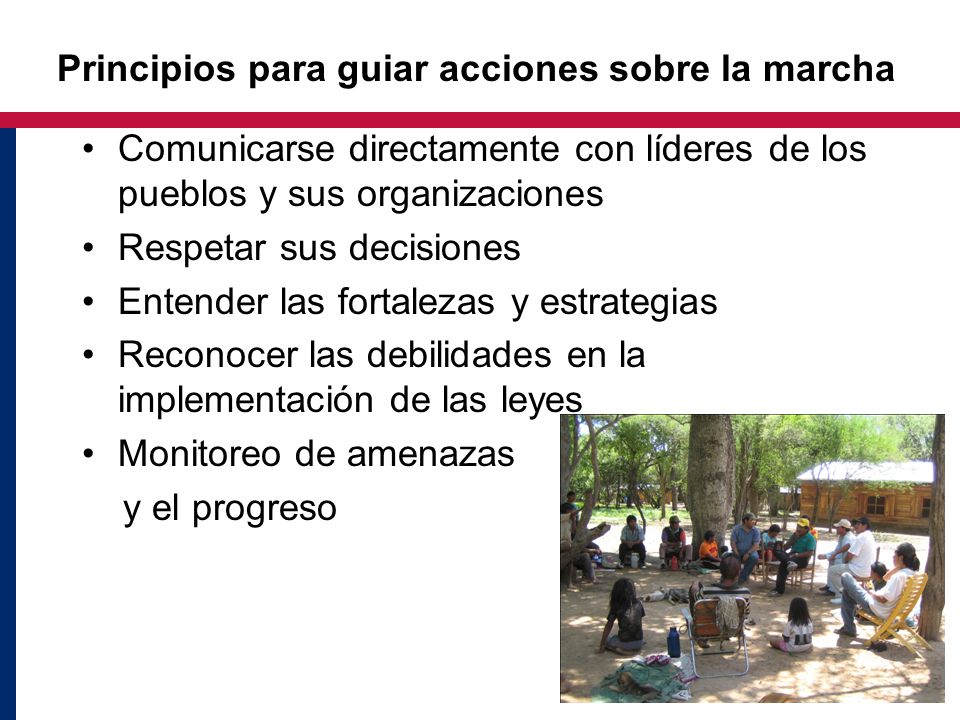 Principios para guiar acciones sobre la marcha

• Comunicarse directamente con líderes de los pueblos y sus organizaciones
• Respetar sus decisiones
• Entender las fortalezas y estrategias
• Reconocer las debilidades en la implementación de las leyes
• Monitoreo de amenazas y el progreso